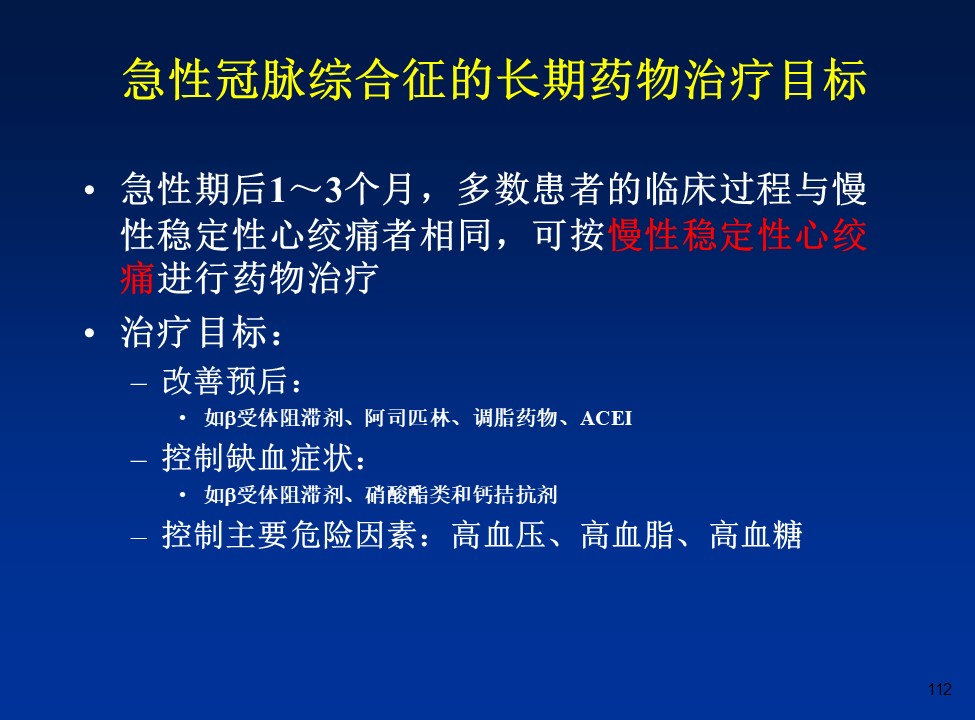 急性冠脉综合征的长期药物治疗目标

• 急性期后1～3个月，多数患者的临床过程与慢性稳定性心绞痛者相同，可按慢性稳定性心绞痛进行药物治疗

• 治疗目标：
– 改善预后：
• 如β受体阻滞剂、阿司匹林、调脂药物、ACEI
– 控制缺血症状：
• 如β受体阻滞剂、硝酸酯类和钙拮抗剂
– 控制主要危险因素：高血压、高血脂、高血糖

112